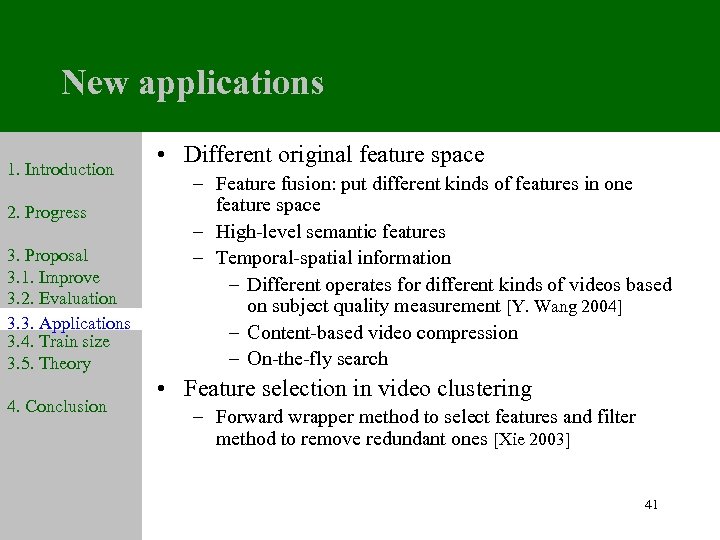 New applications

1. Introduction

2. Progress

3. Proposal
3.1. Improve
3.2. Evaluation
3.3. Applications
3.4. Train size
3.5. Theory

4. Conclusion

• Different original feature space
– Feature fusion: put different kinds of features in one feature space
– High-level semantic features
– Temporal-spatial information
– Different operates for different kinds of videos based on subject quality measurement [Y. Wang 2004]
– Content-based video compression
– On-the-fly search

• Feature selection in video clustering
– Forward wrapper method to select features and filter method to remove redundant ones [Xie 2003]

41